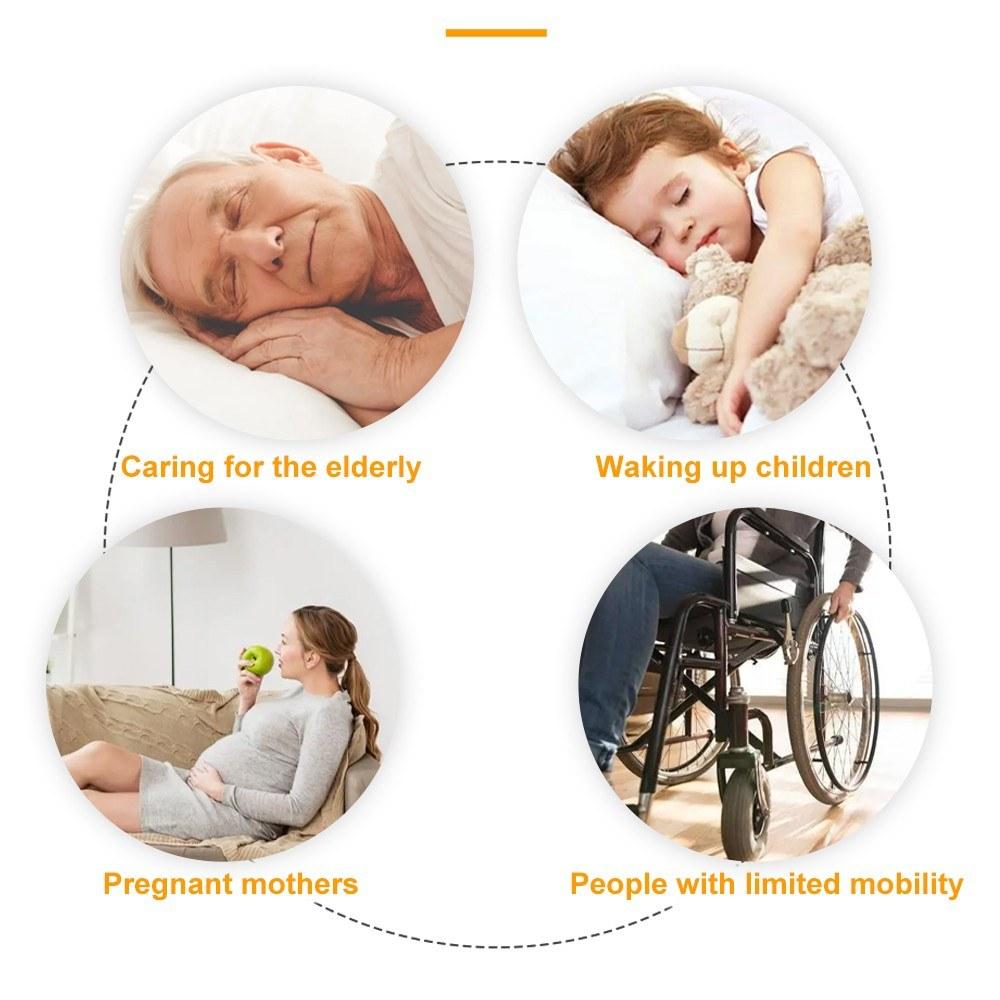 Caring for the elderly

Waking up children

Pregnant mothers

People with limited mobility